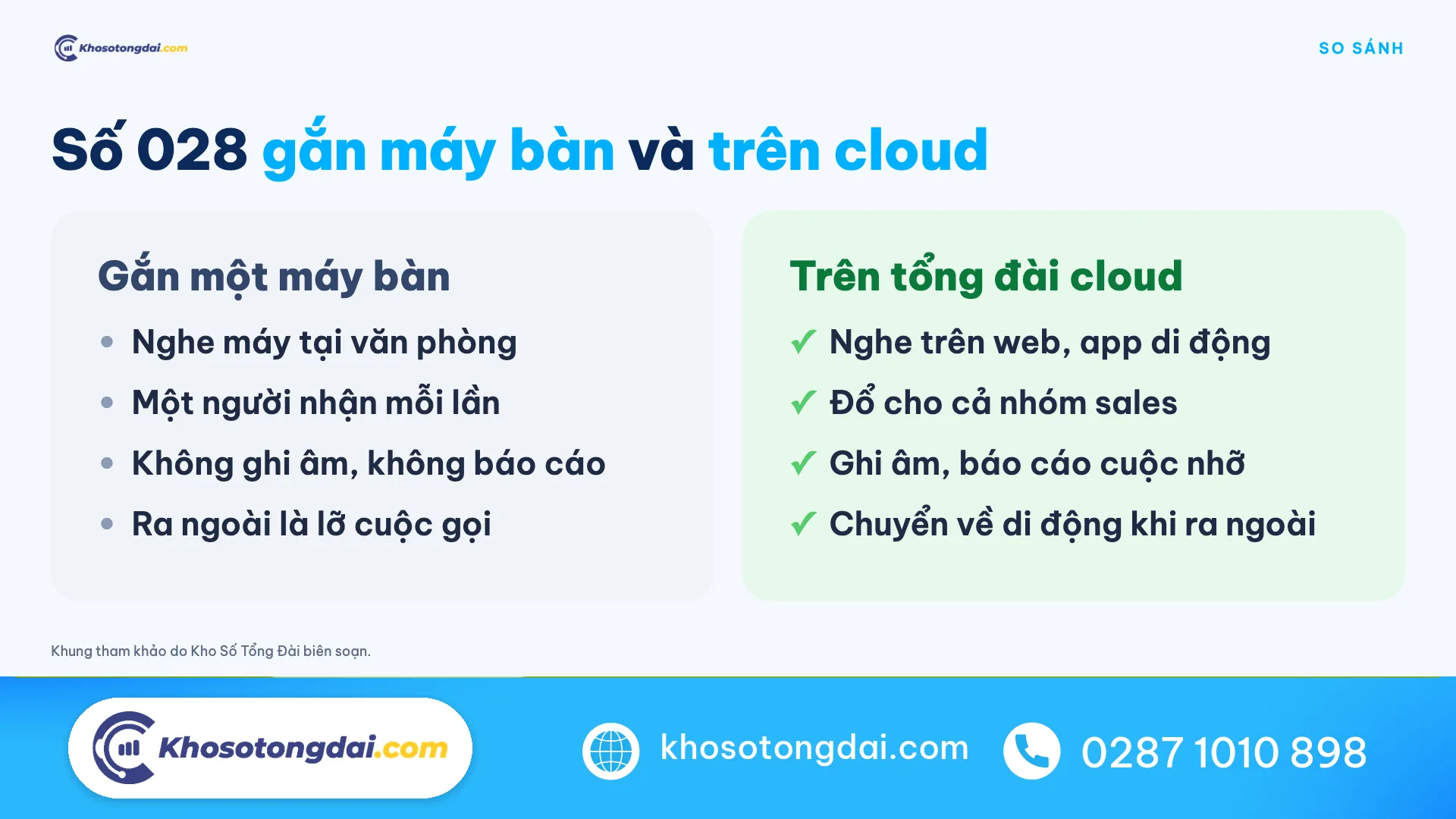 Khosotongdai.com

SO SÁNH

Số 028 gắn máy bàn và trên cloud

Gắn một máy bàn

• Nghe máy tại văn phòng
• Một người nhận mỗi lần
• Không ghi âm, không báo cáo
• Ra ngoài là lỡ cuộc gọi

Trên tổng đài cloud

✓ Nghe trên web, app di động
✓ Đổ cho cả nhóm sales
✓ Ghi âm, báo cáo cuộc nhỡ
✓ Chuyển về di động khi ra ngoài

Khung tham khảo do Kho Số Tổng Đài biên soạn.

Khosotongdai.com

khosotongdai.com

0287 1010 898